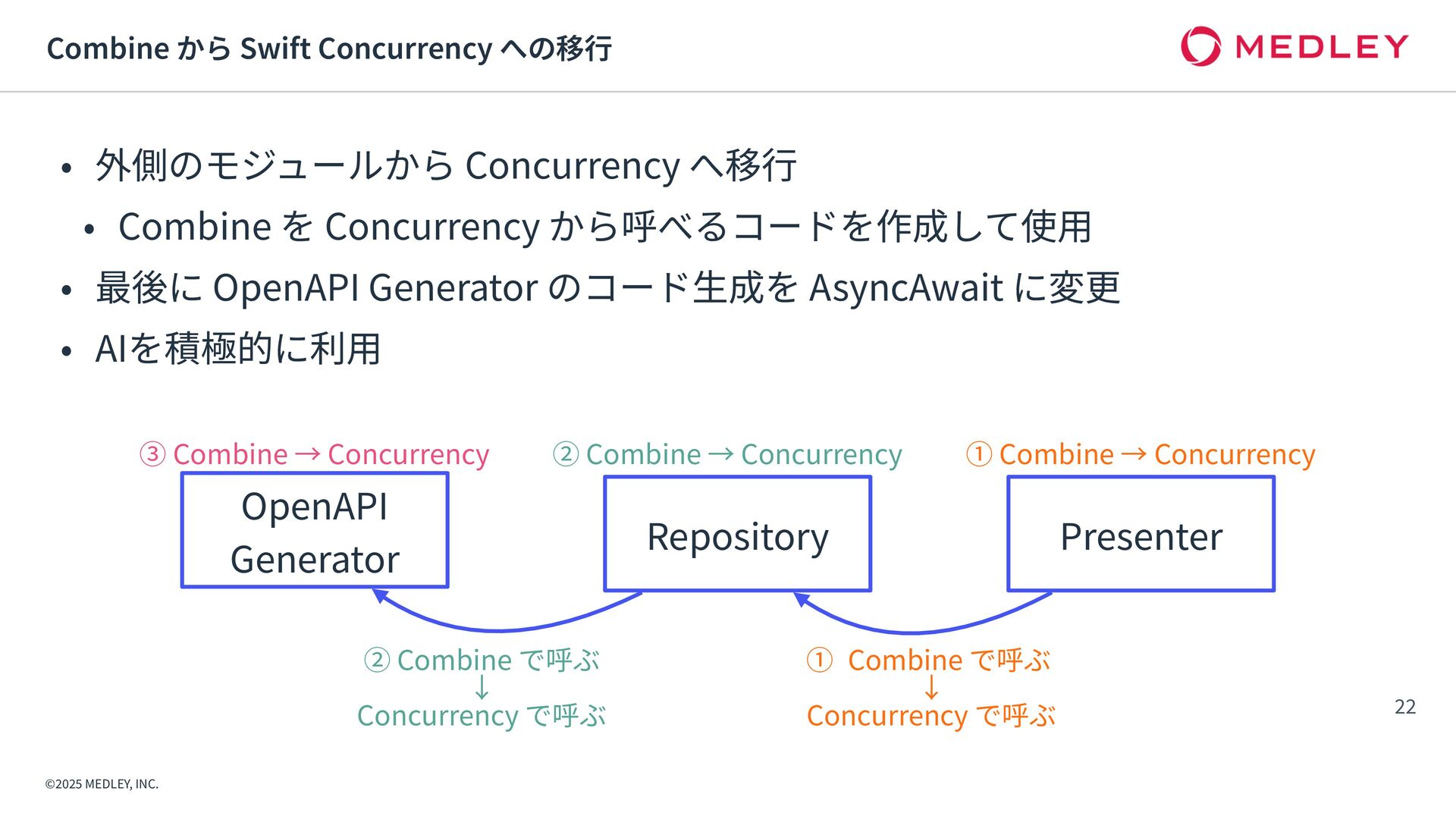 Combine から Swift Concurrency への移行

MEDLEY

• 外側のモジュールから Concurrency へ移行
  • Combine を Concurrency から呼べるコードを作成して使用
• 最後に OpenAPI Generator のコード生成を AsyncAwait に変更
• AIを積極的に利用

③ Combine → Concurrency
OpenAPI Generator

② Combine → Concurrency
Repository

① Combine → Concurrency
Presenter

② Combine で呼ぶ
↓
Concurrency で呼ぶ

① Combine で呼ぶ
↓
Concurrency で呼ぶ

22

©2025 MEDLEY, INC.